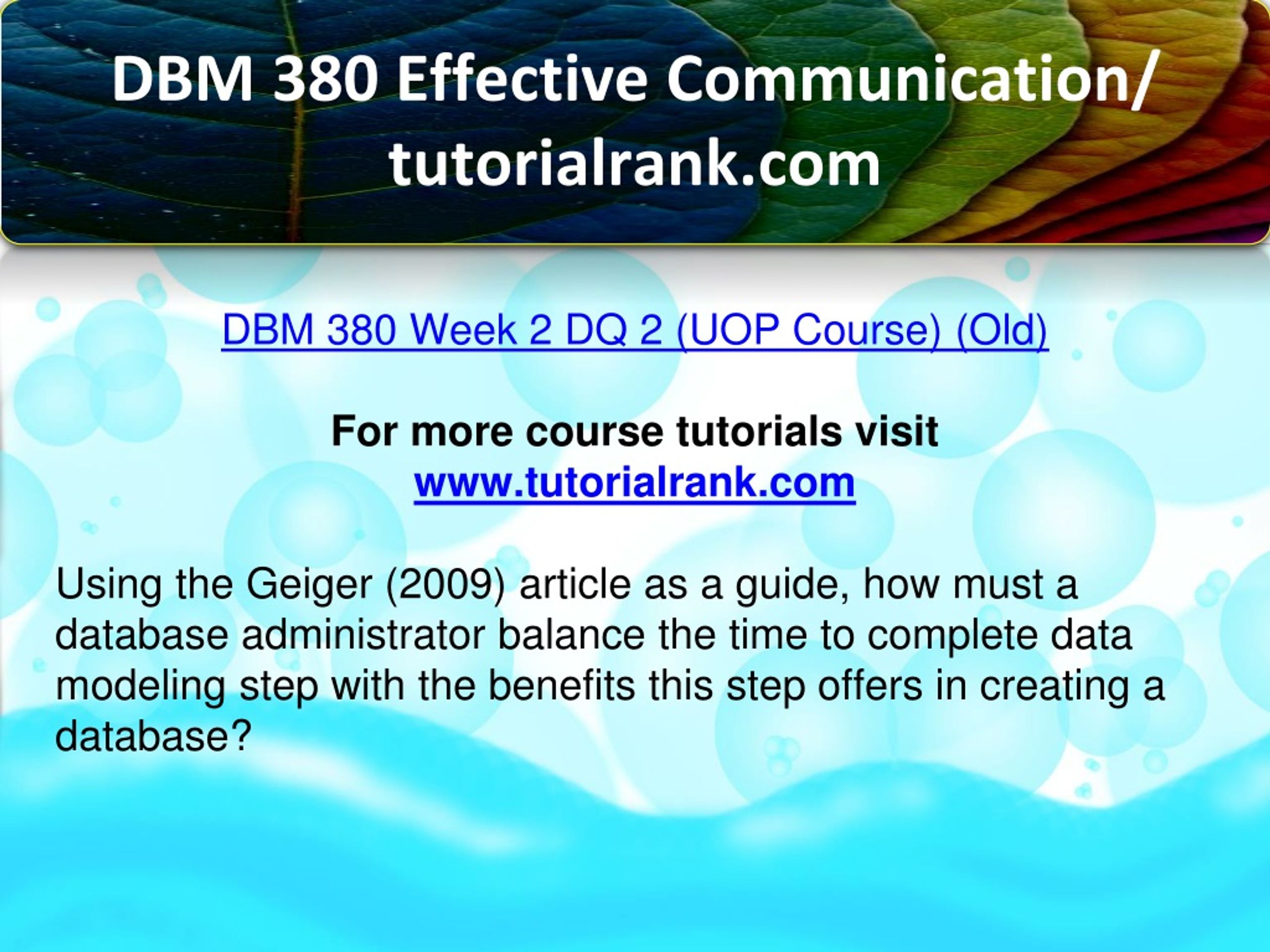 DBM 380 Effective Communication/ tutorialrank.com

DBM 380 Week 2 DQ 2 (UOP Course) (Old)

For more course tutorials visit
www.tutorialrank.com

Using the Geiger (2009) article as a guide, how must a database administrator balance the time to complete data modeling step with the benefits this step offers in creating a database?